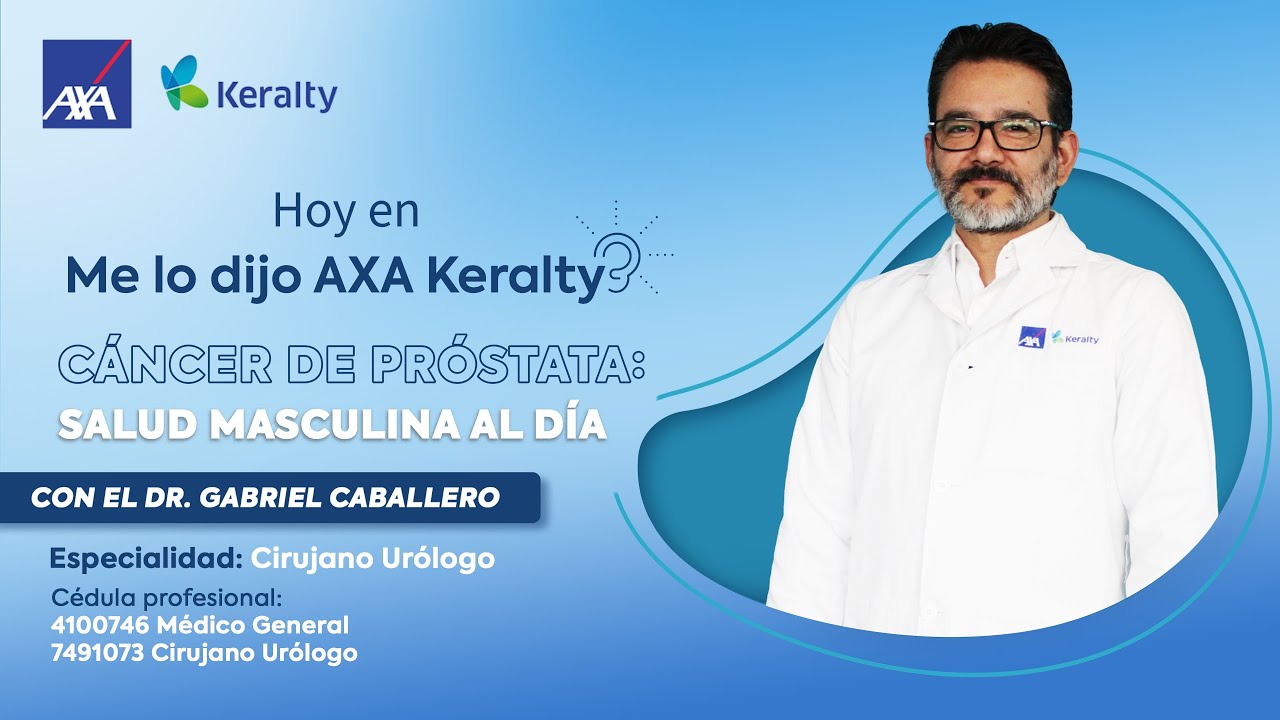 AXA Keralty

Hoy en
Me lo dijo AXA Keralty

CÁNCER DE PRÓSTATA:
SALUD MASCULINA AL DÍA

CON EL DR. GABRIEL CABALLERO

Especialidad: Cirujano Urólogo

Cédula profesional:
4100746 Médico General
7491073 Cirujano Urólogo

AXA Keralty